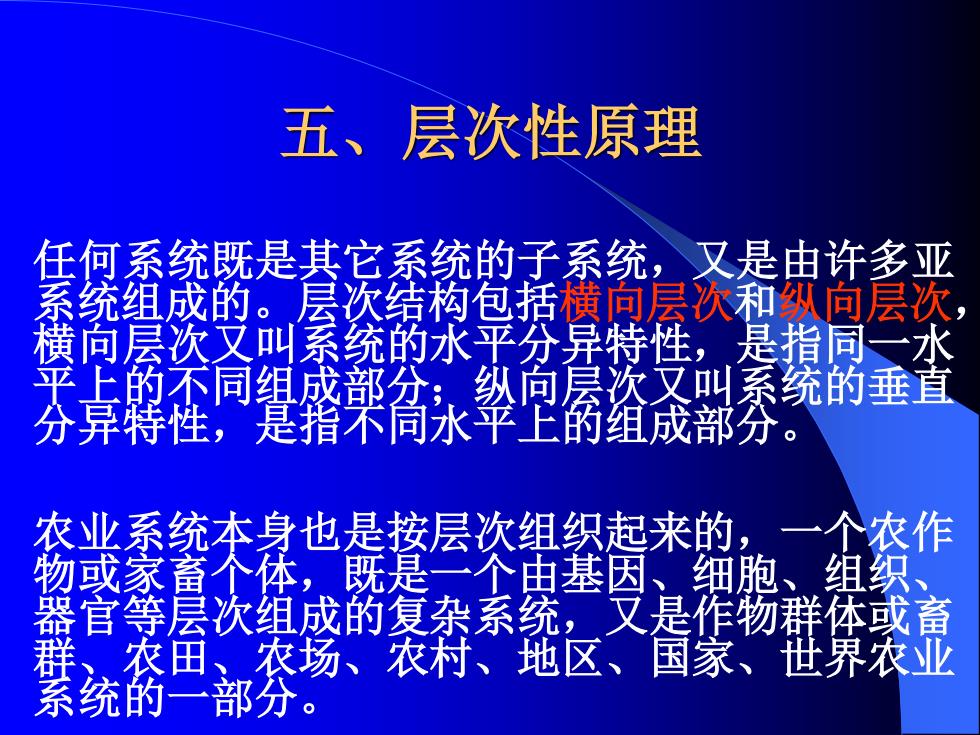 五、层次性原理

任何系统既是其它系统的子系统，又是由许多亚系统组成的。层次结构包括横向层次和纵向层次，横向层次又叫系统的水平分异特性，是指同一水平上的不同组成部分；纵向层次又叫系统的垂直分异特性，是指不同水平上的组成部分。

农业系统本身也是按层次组织起来的，一个农作物或家畜个体，既是一个由基因、细胞、组织、器官等层次组成的复杂系统，又是作物群体或畜群、农田、农场、农村、地区、国家、世界农业系统的一部分。